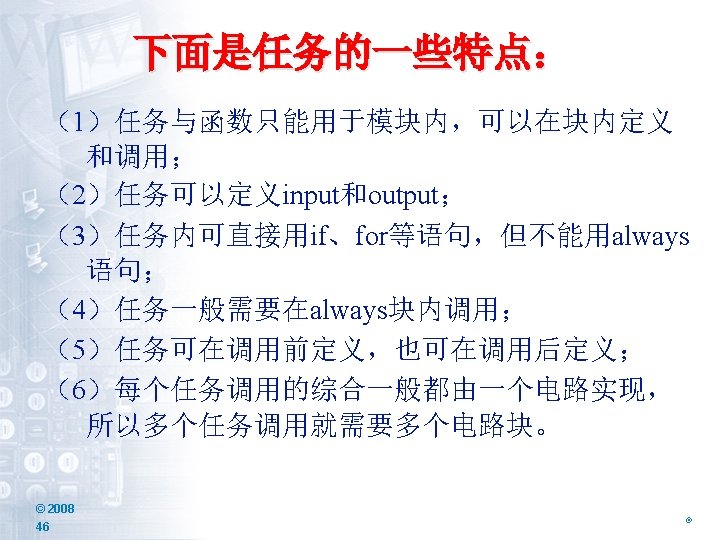 下面是任务的一些特点：

（1）任务与函数只能用于模块内，可以在块内定义和调用；

（2）任务可以定义input和output；

（3）任务内可直接用if、for等语句，但不能用always语句；

（4）任务一般需要在always块内调用；

（5）任务可在调用前定义，也可在调用后定义；

（6）每个任务调用的综合一般都由一个电路实现，所以多个任务调用就需要多个电路块。

© 2008
46